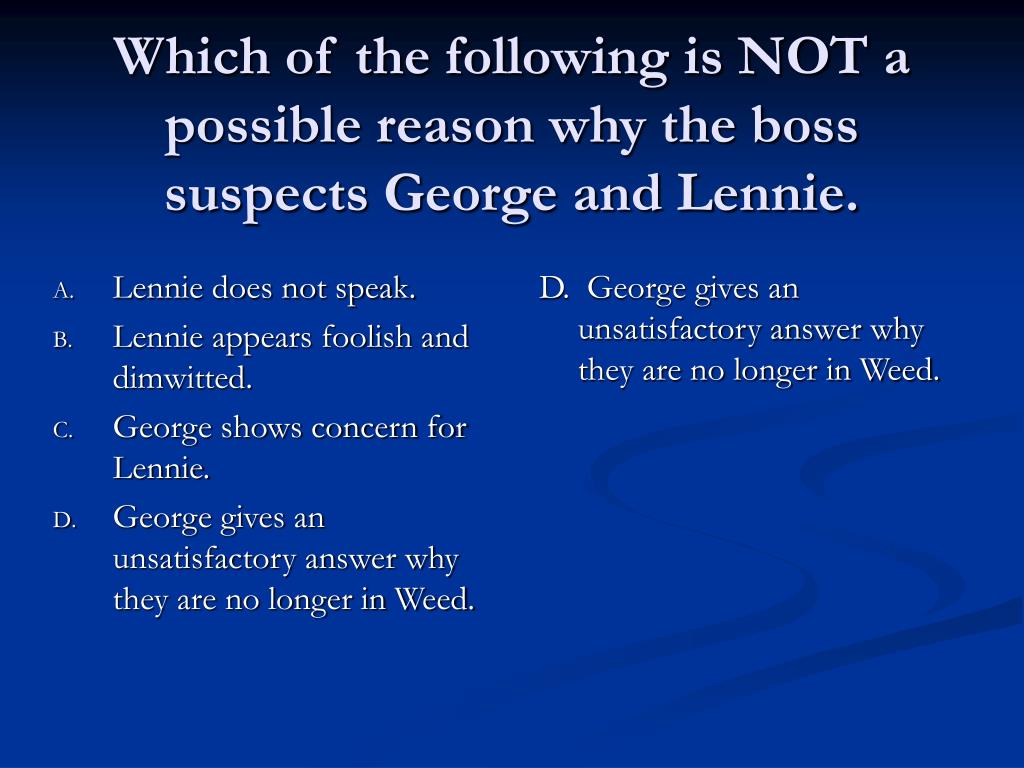 Which of the following is NOT a possible reason why the boss suspects George and Lennie.

A. Lennie does not speak.
B. Lennie appears foolish and dimwitted.
C. George shows concern for Lennie.
D. George gives an unsatisfactory answer why they are no longer in Weed.

D. George gives an unsatisfactory answer why they are no longer in Weed.